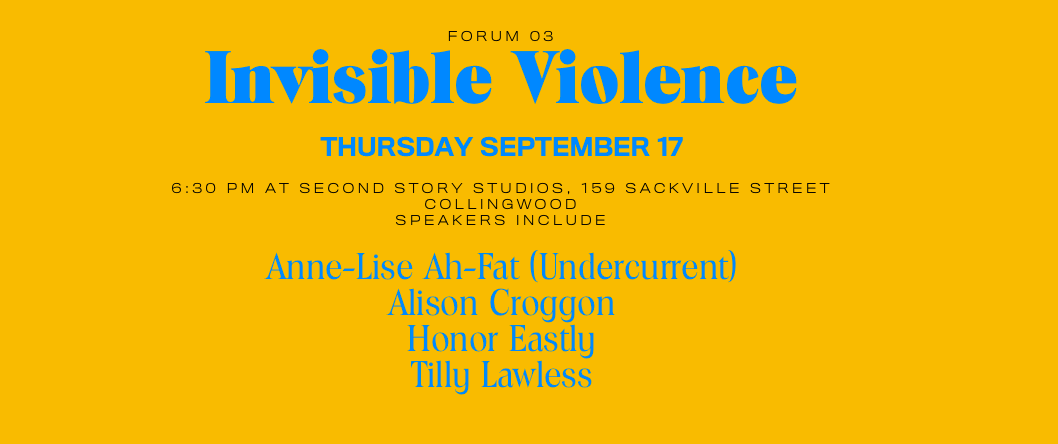 FORUM 03
Invisible Violence

THURSDAY SEPTEMBER 17

6:30 PM AT SECOND STORY STUDIOS, 159 SACKVILLE STREET COLLINGWOOD
SPEAKERS INCLUDE

Anne-Lise Ah-Fat (Undercurrent)
Alison Croggon
Honor Eastly
Tilly Lawless